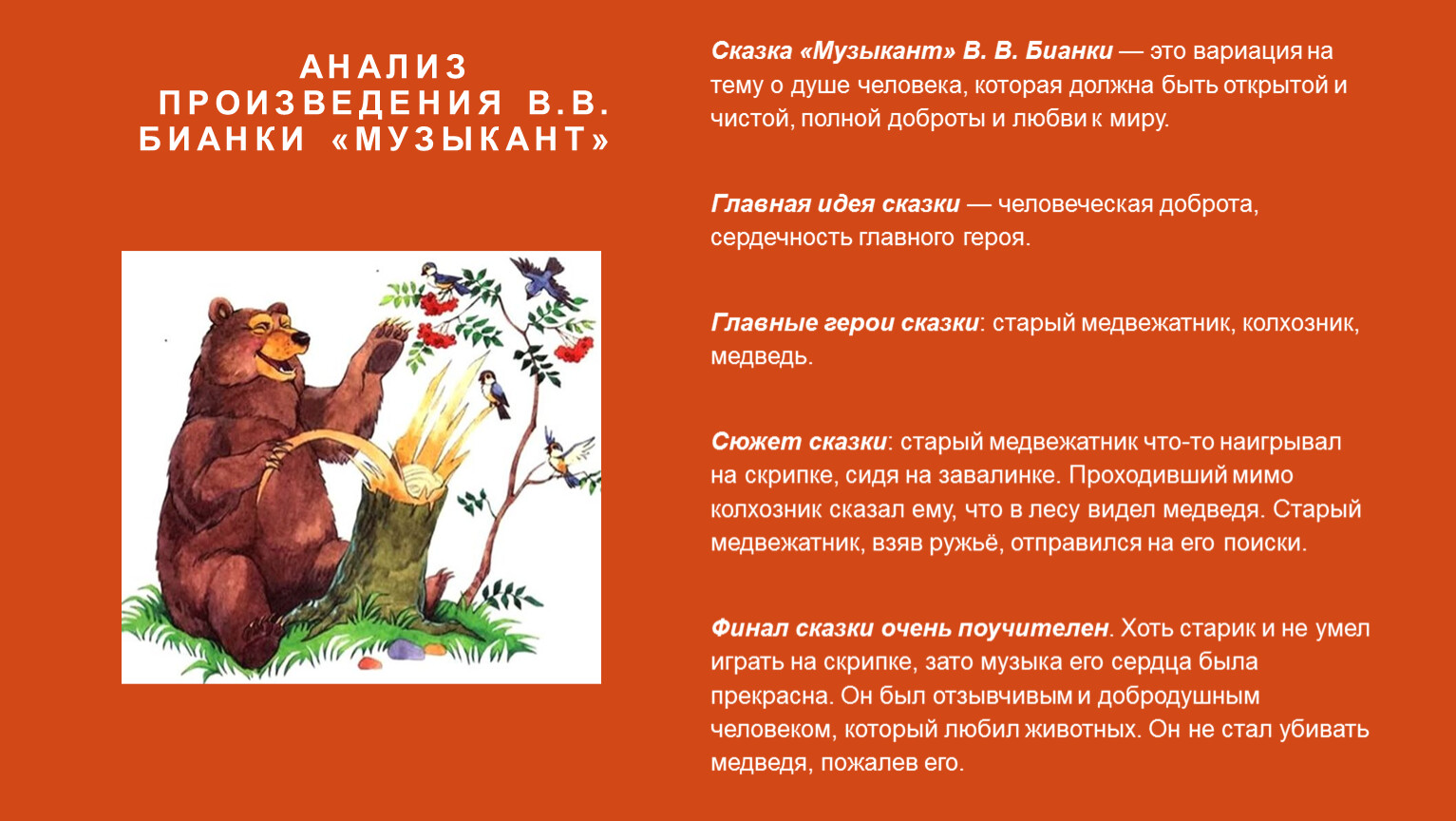 АНАЛИЗ ПРОИЗВЕДЕНИЯ В.В. БИАНКИ «МУЗЫКАНТ»

Сказка «Музыкант» В. В. Бианки — это вариация на тему о душе человека, которая должна быть открытой и чистой, полной доброты и любви к миру.

Главная идея сказки — человеческая доброта, сердечность главного героя.

Главные герои сказки: старый медвежатник, колхозник, медведь.

Сюжет сказки: старый медвежатник что-то наигрывал на скрипке, сидя на завалинке. Проходивший мимо колхозник сказал ему, что в лесу видел медведя. Старый медвежатник, взяв ружьё, отправился на его поиски.

Финал сказки очень поучителен. Хоть старик и не умел играть на скрипке, зато музыка его сердца была прекрасна. Он был отзывчивым и добродушным человеком, который любил животных. Он не стал убивать медведя, пожалев его.